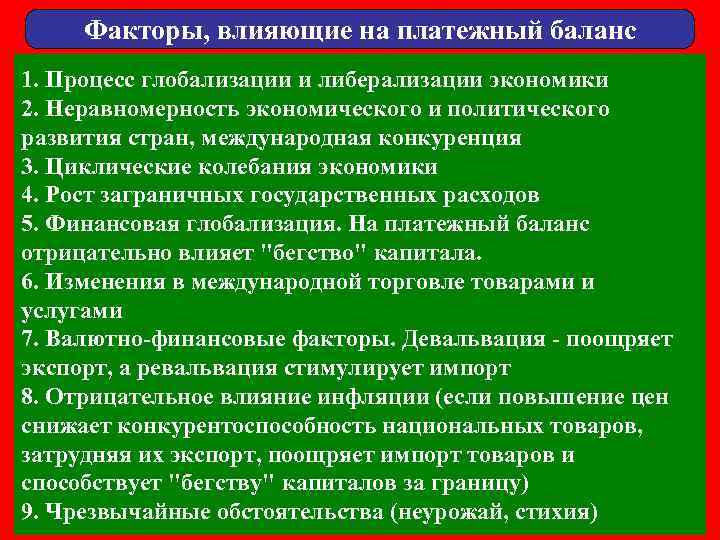 Факторы, влияющие на платежный баланс

1. Процесс глобализации и либерализации экономики
2. Неравномерность экономического и политического развития стран, международная конкуренция
3. Циклические колебания экономики
4. Рост заграничных государственных расходов
5. Финансовая глобализация. На платежный баланс отрицательно влияет "бегство" капитала.
6. Изменения в международной торговле товарами и услугами
7. Валютно-финансовые факторы. Девальвация - поощряет экспорт, а ревальвация стимулирует импорт
8. Отрицательное влияние инфляции (если повышение цен снижает конкурентоспособность национальных товаров, затрудняя их экспорт, поощряет импорт товаров и способствует "бегству" капиталов за границу)
9. Чрезвычайные обстоятельства (неурожай, стихия)